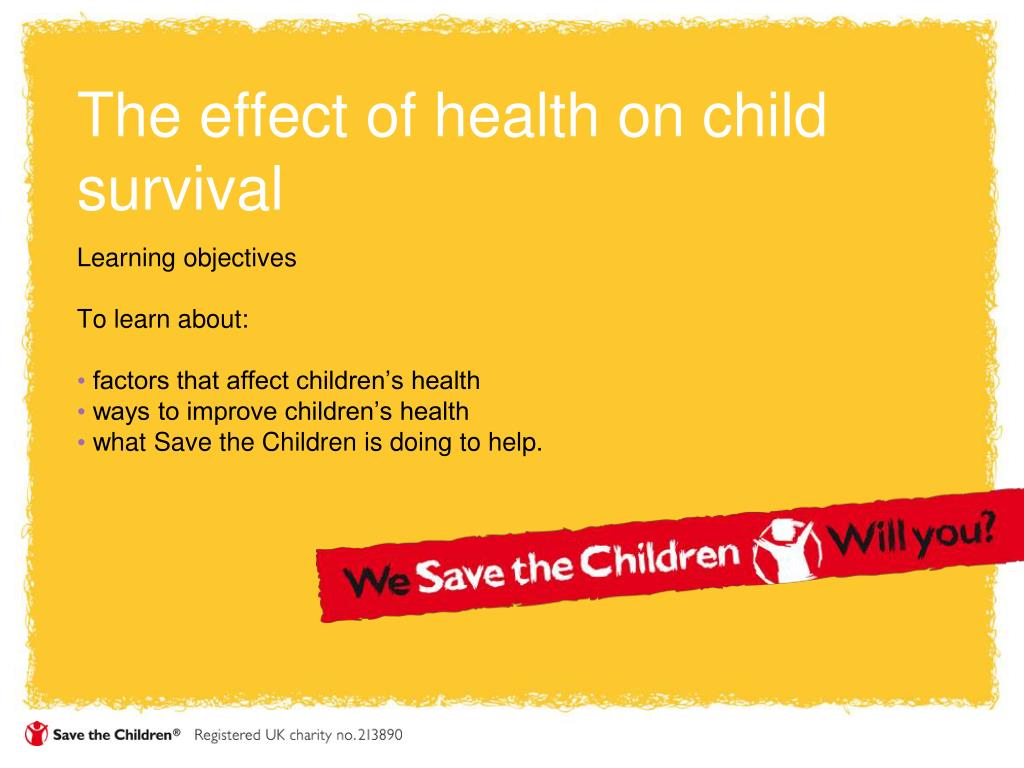 The effect of health on child survival

Learning objectives

To learn about:

• factors that affect children's health
• ways to improve children's health
• what Save the Children is doing to help.

We Save the Children Will you?

Save the Children® Registered UK charity no. 213890